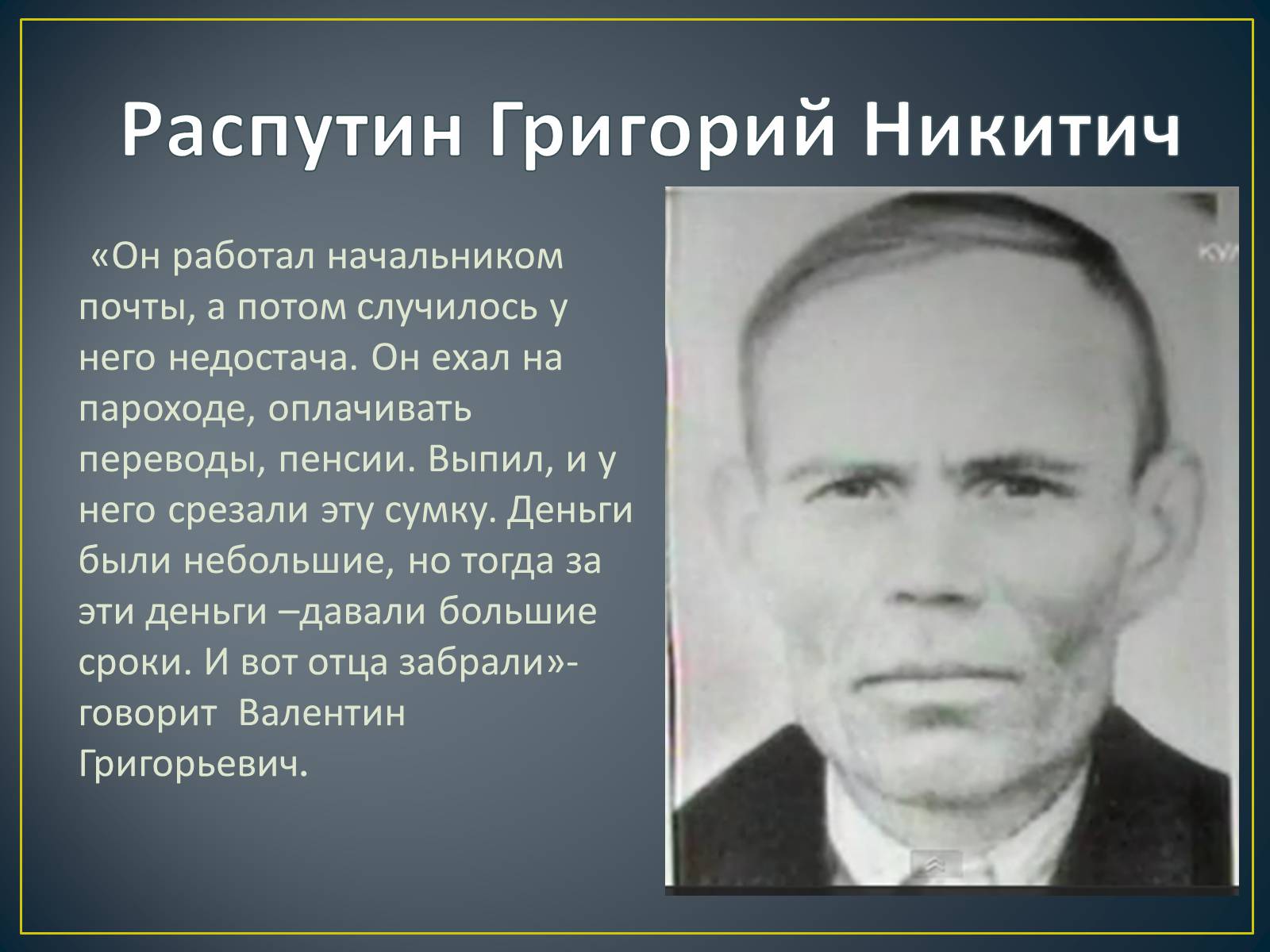 Распутин Григорий Никитич

«Он работал начальником почты, а потом случилось у него недостача. Он ехал на пароходе, оплачивать переводы, пенсии. Выпил, и у него срезали эту сумку. Деньги были небольшие, но тогда за эти деньги –давали большие сроки. И вот отца забрали»- говорит Валентин Григорьевич.

КУЛ